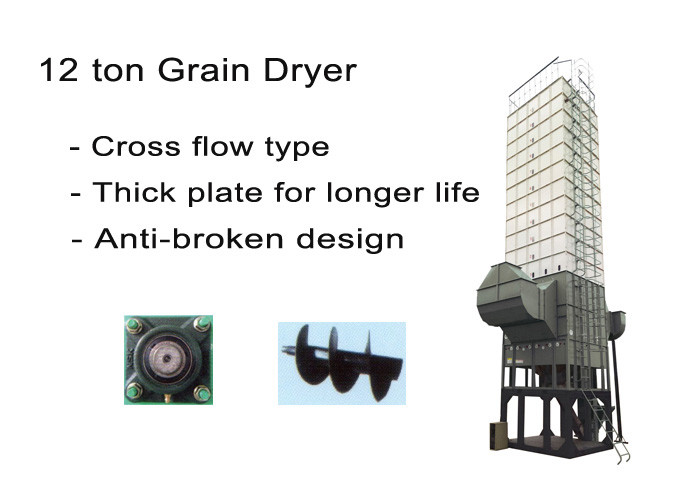 12 ton Grain Dryer

- Cross flow type
- Thick plate for longer life
- Anti-broken design